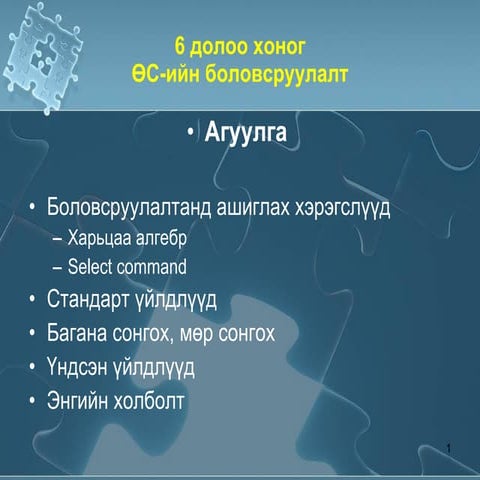 6 долоо хоног
ӨС-ийн боловсруулалт

• Агуулга

• Боловсруулалтанд ашиглах хэрэгслүүд
– Харьцаа алгебр
– Select command
• Стандарт үйлдлүүд
• Багана сонгох, мөр сонгох
• Үндсэн үйлдлүүд
• Энгийн холболт

1